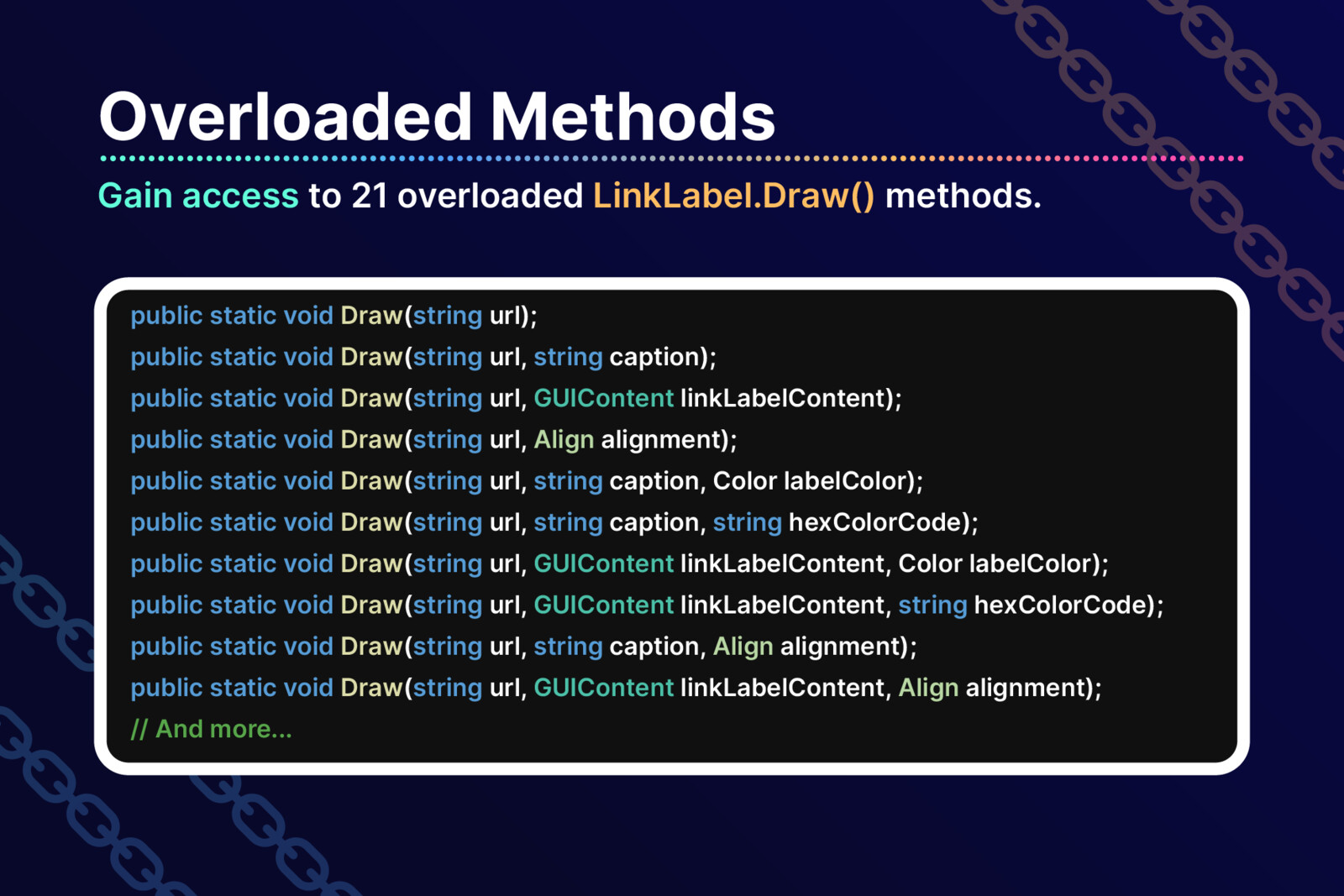 Overloaded Methods

Gain access to 21 overloaded LinkLabel.Draw() methods.

public static void Draw(string url);
public static void Draw(string url, string caption);
public static void Draw(string url, GUIContent linkLabelContent);
public static void Draw(string url, Align alignment);
public static void Draw(string url, string caption, Color labelColor);
public static void Draw(string url, string caption, string hexColorCode);
public static void Draw(string url, GUIContent linkLabelContent, Color labelColor);
public static void Draw(string url, GUIContent linkLabelContent, string hexColorCode);
public static void Draw(string url, string caption, Align alignment);
public static void Draw(string url, GUIContent linkLabelContent, Align alignment);
// And more...